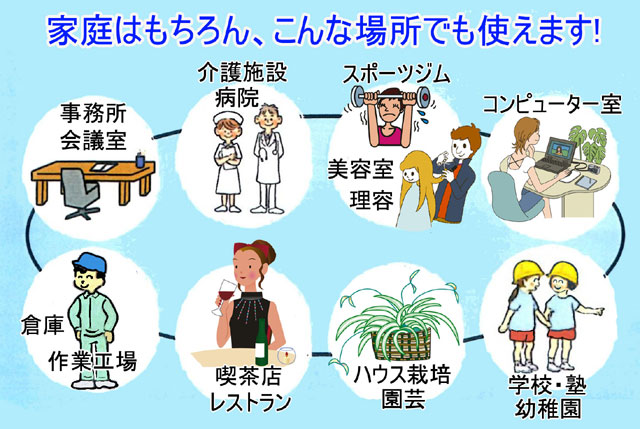 家庭はもちろん、こんな場所でも使えます!

事務所
会議室

介護施設
病院

スポーツジム

美容室
理容

コンピューター室

倉庫
作業工場

喫茶店
レストラン

ハウス栽培
園芸

学校・塾
幼稚園